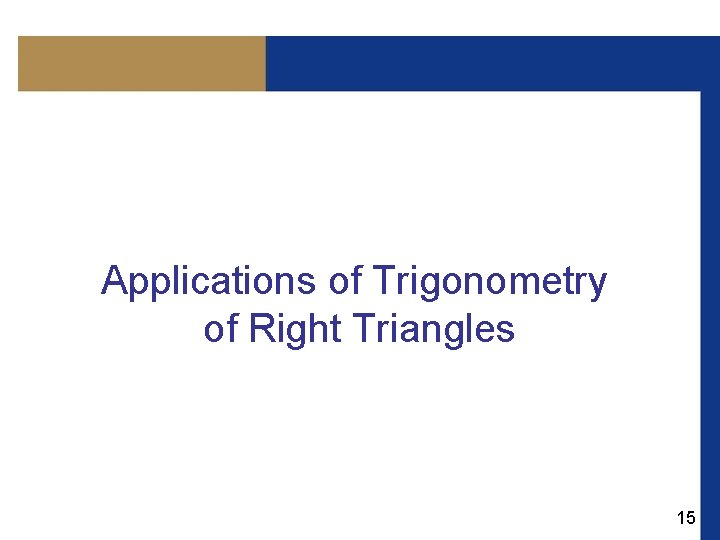 Applications of Trigonometry of Right Triangles

15